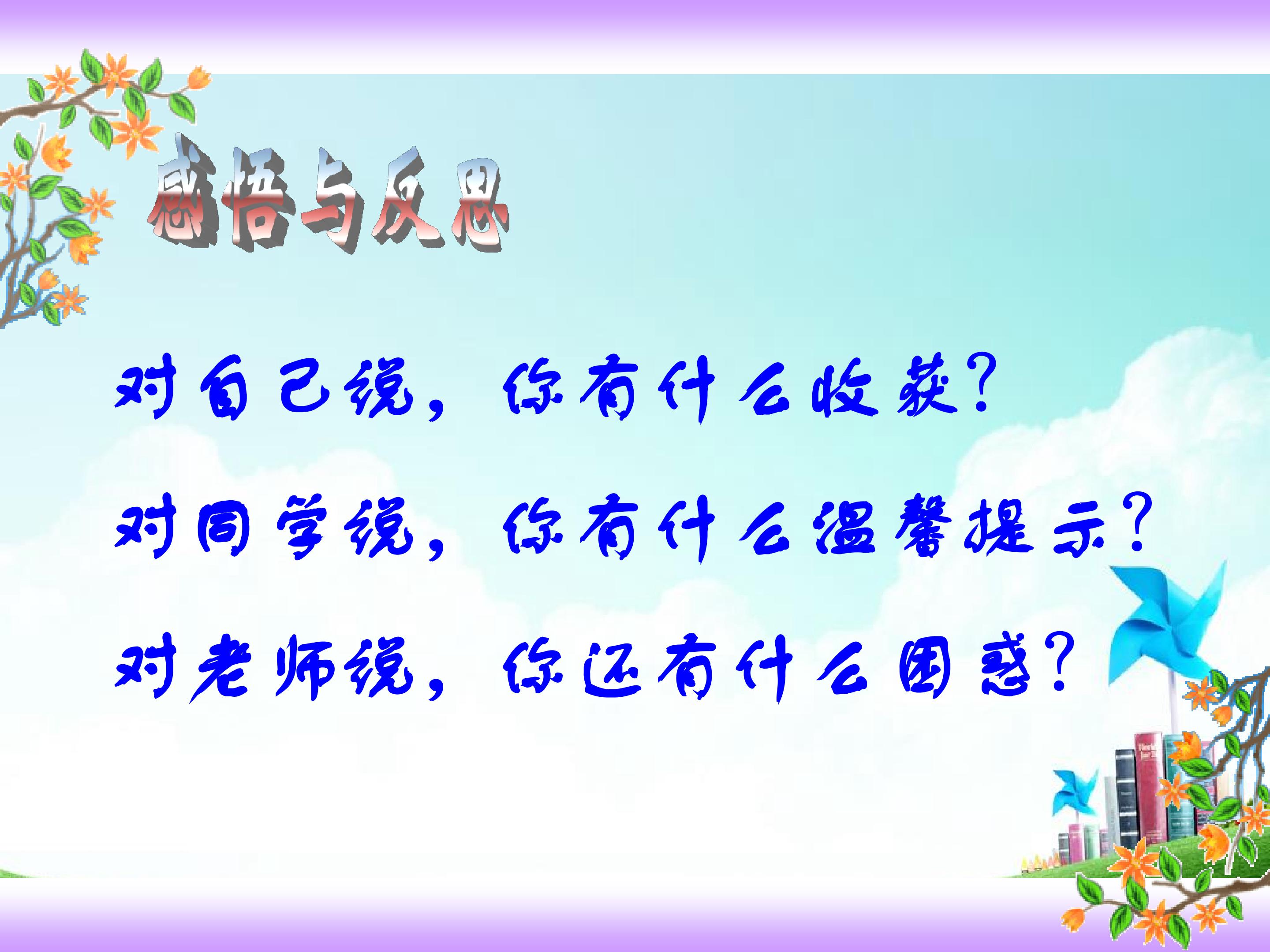 感悟与反思

对自己说，你有什么收获？

对同学说，你有什么温馨提示？

对老师说，你还有什么困惑？